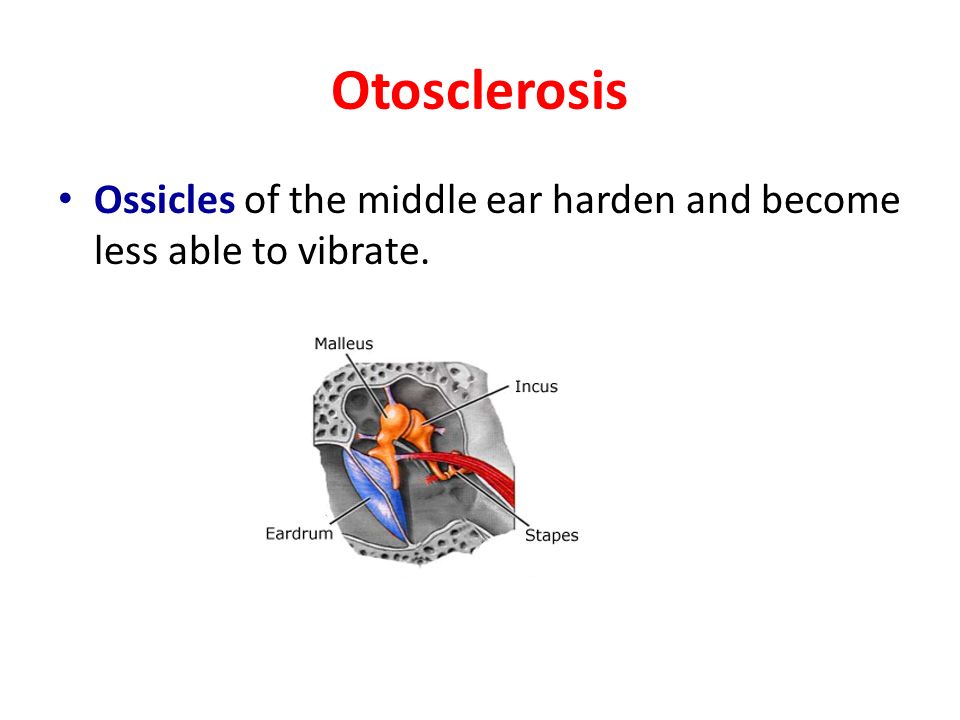 Otosclerosis

• Ossicles of the middle ear harden and become less able to vibrate.

Malleus
Incus
Eardrum
Stapes